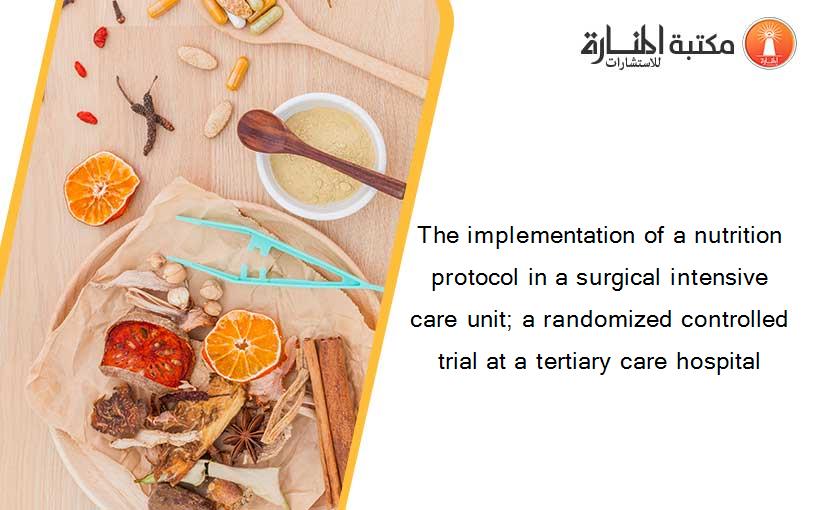 مكتبة المنارة للاستشارات

The implementation of a nutrition protocol in a surgical intensive care unit; a randomized controlled trial at a tertiary care hospital